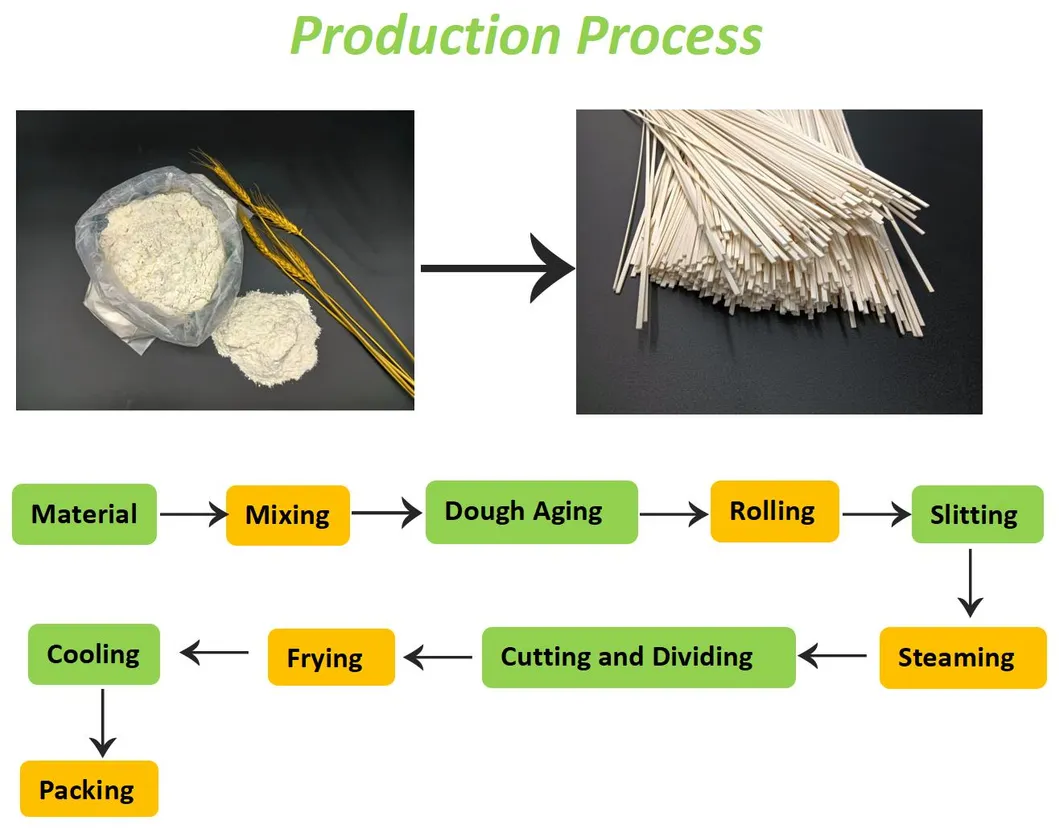 Production Process

Material

Mixing

Dough Aging

Rolling

Slitting

Steaming

Cutting and Dividing

Frying

Cooling

Packing